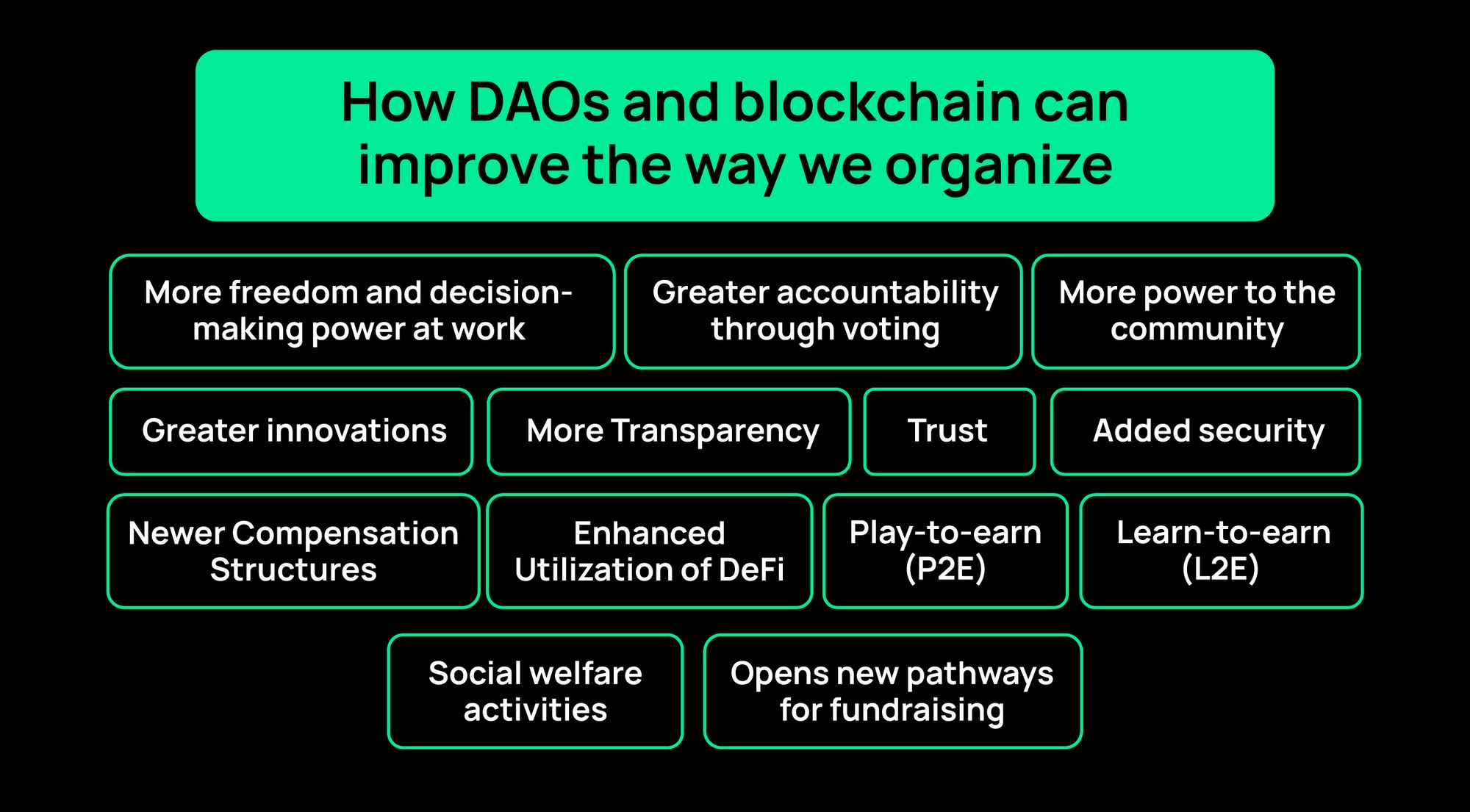 How DAOs and blockchain can improve the way we organize

More freedom and decision-making power at work

Greater accountability through voting

More power to the community

Greater innovations

More Transparency

Trust

Added security

Newer Compensation Structures

Enhanced Utilization of DeFi

Play-to-earn (P2E)

Learn-to-earn (L2E)

Social welfare activities

Opens new pathways for fundraising